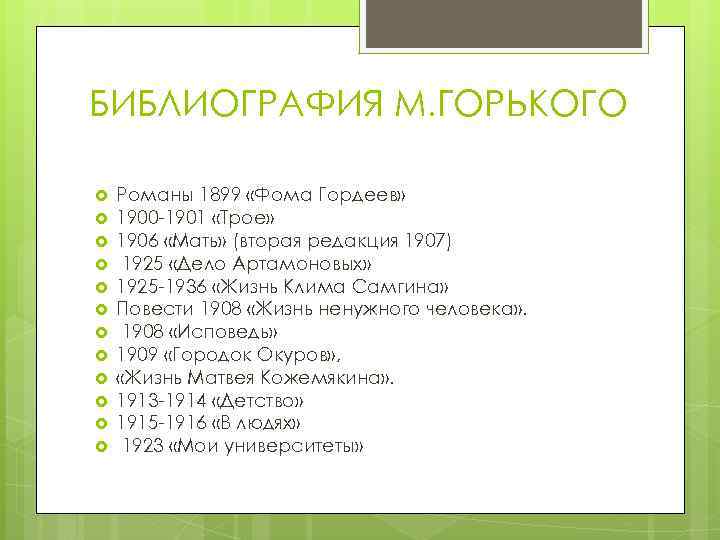 БИБЛИОГРАФИЯ М.ГОРЬКОГО

- Романы 1899 «Фома Гордеев»
- 1900-1901 «Трое»
- 1906 «Мать» (вторая редакция 1907)
- 1925 «Дело Артамоновых»
- 1925-1936 «Жизнь Клима Самгина»
- Повести 1908 «Жизнь ненужного человека».
- 1908 «Исповедь»
- 1909 «Городок Окуров»,
- «Жизнь Матвея Кожемякина».
- 1913-1914 «Детство»
- 1915-1916 «В людях»
- 1923 «Мои университеты»